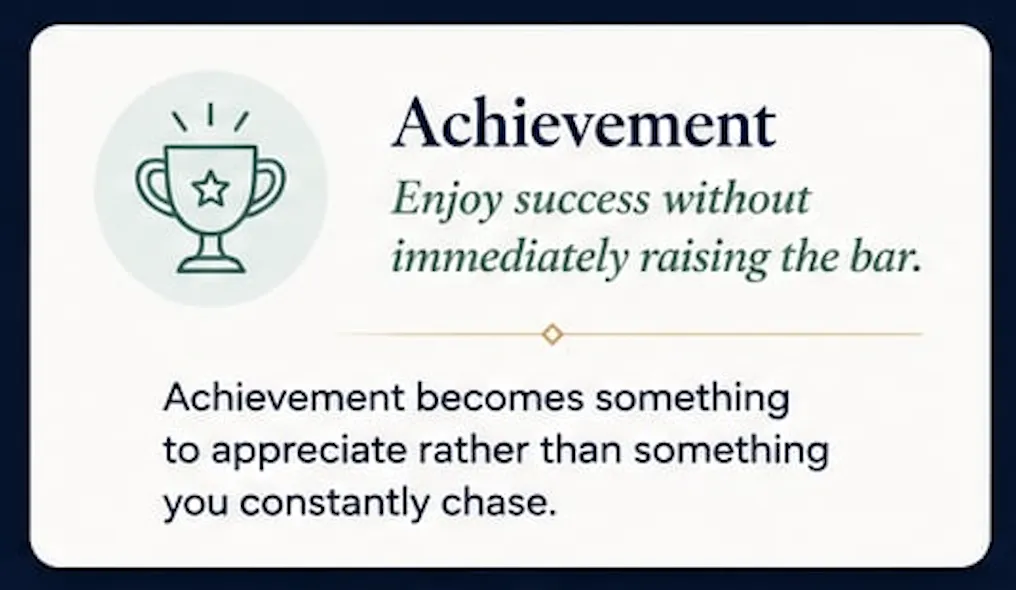 Achievement

Enjoy success without immediately raising the bar.

Achievement becomes something to appreciate rather than something you constantly chase.